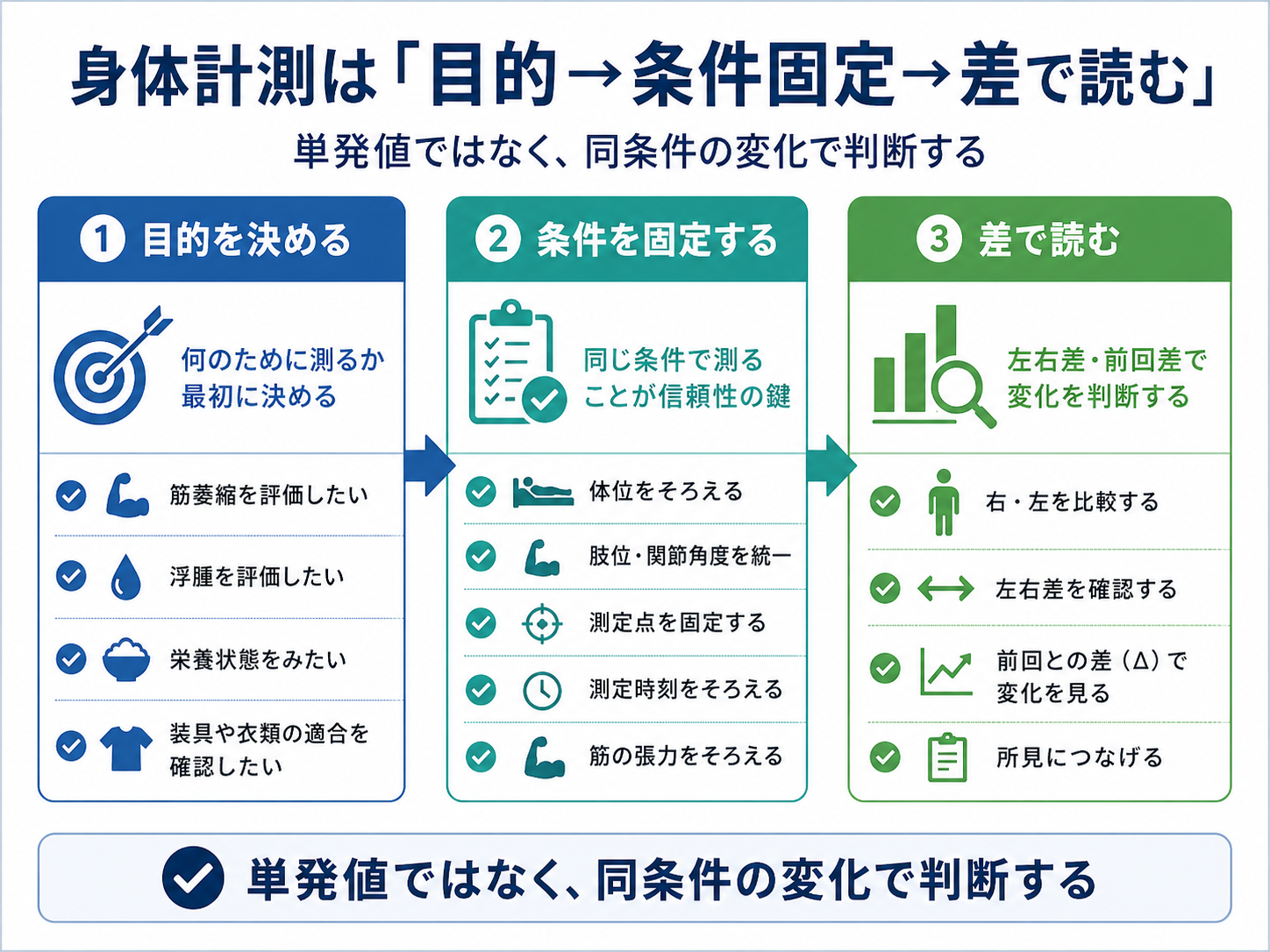 身体計測は「目的→条件固定→差で読む」

単発値ではなく、同条件の変化で判断する

① 目的を決める

何のために測るか最初に決める

筋萎縮を評価したい

浮腫を評価したい

栄養状態をみたい

装具や衣類の適合を確認したい

② 条件を固定する

同じ条件で測ることが信頼性の鍵

体位をそろえる

肢位・関節角度を統一

測定点を固定する

測定時刻をそろえる

筋の張力をそろえる

③ 差で読む

左右差・前回差で変化を判断する

右・左を比較する

左右差を確認する

前回との差（Δ）で変化を見る

所見につなげる

単発値ではなく、同条件の変化で判断する